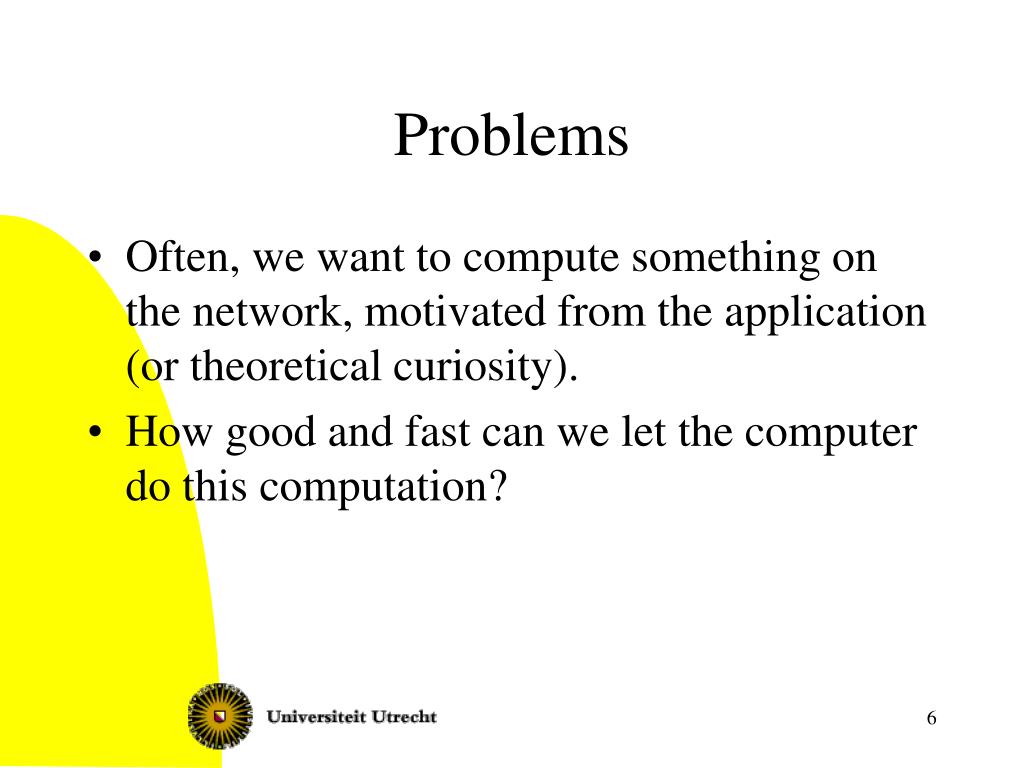 Problems

• Often, we want to compute something on the network, motivated from the application (or theoretical curiosity).

• How good and fast can we let the computer do this computation?

Universiteit Utrecht

6